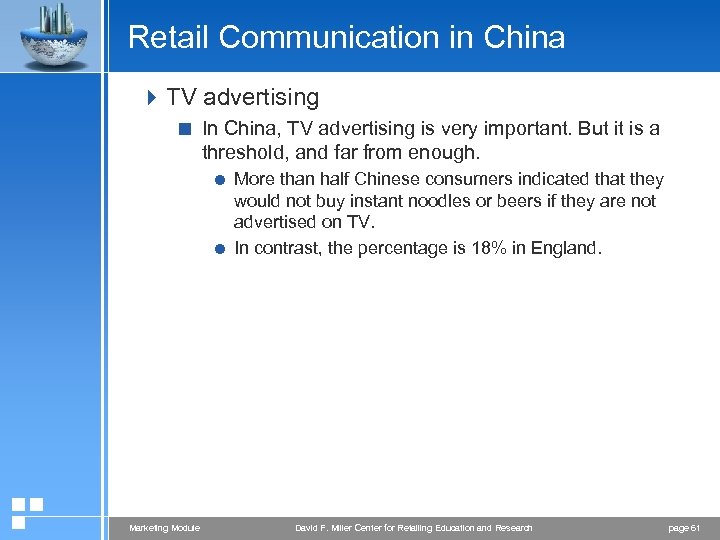 Retail Communication in China

TV advertising

In China, TV advertising is very important. But it is a threshold, and far from enough.

More than half Chinese consumers indicated that they would not buy instant noodles or beers if they are not advertised on TV.

In contrast, the percentage is 18% in England.

Marketing Module David F. Miller Center for Retailing Education and Research page 61